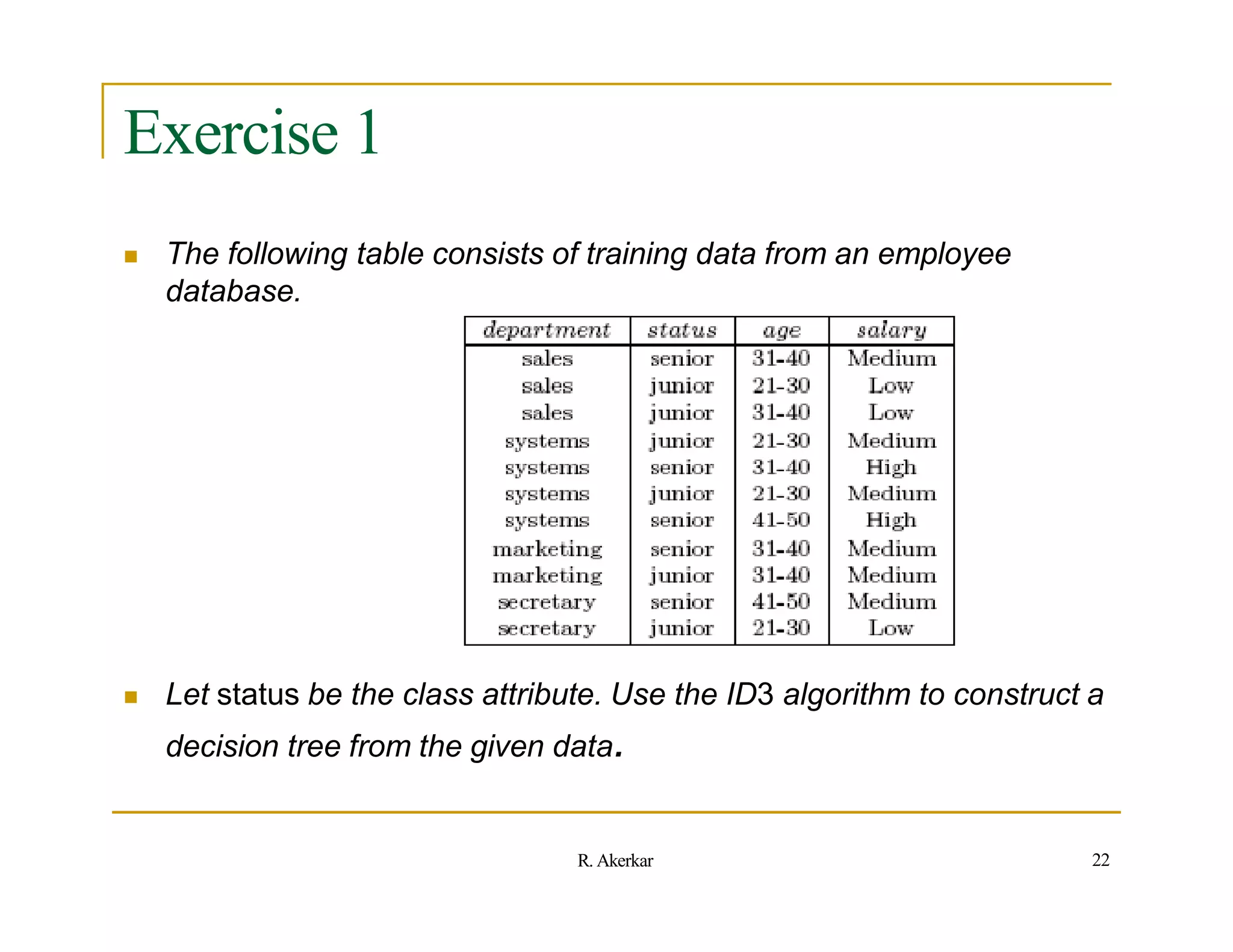 Exercise 1

The following table consists of training data from an employee database.

| department | status | age | salary |
|---|---|---|---|
| sales | senior | 31-40 | Medium |
| sales | junior | 21-30 | Low |
| sales | junior | 31-40 | Low |
| systems | junior | 21-30 | Medium |
| systems | senior | 31-40 | High |
| systems | junior | 21-30 | Medium |
| systems | senior | 41-50 | High |
| marketing | senior | 31-40 | Medium |
| marketing | junior | 31-40 | Medium |
| secretary | senior | 41-50 | Medium |
| secretary | junior | 21-30 | Low |

Let status be the class attribute. Use the ID3 algorithm to construct a decision tree from the given data.

R. Akerkar

22